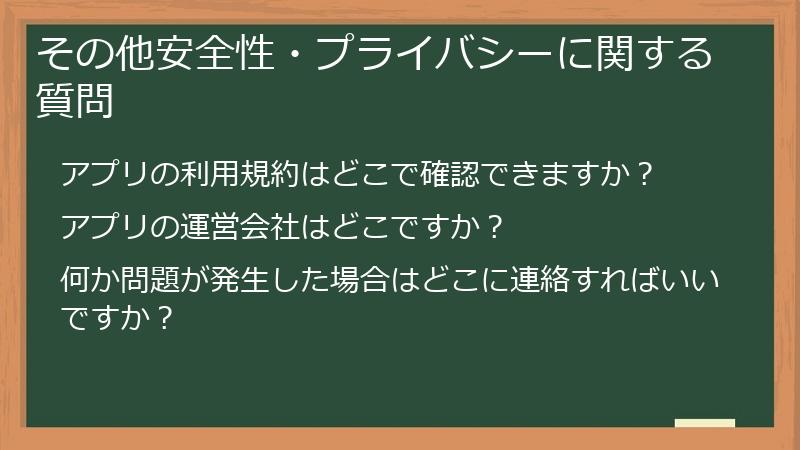 その他安全性・プライバシーに関する質問

アプリの利用規約はどこで確認できますか？

アプリの運営会社はどこですか？

何か問題が発生した場合はどこに連絡すればいいですか？